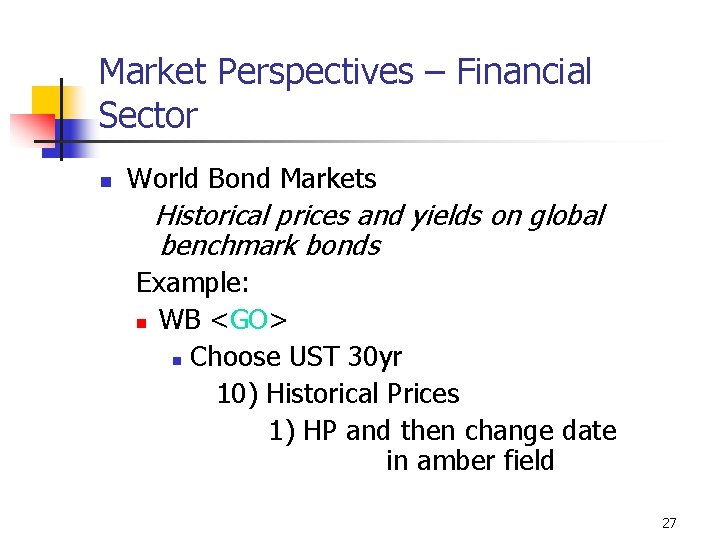 Market Perspectives – Financial Sector

• World Bond Markets

Historical prices and yields on global benchmark bonds

Example:

• WB <GO>

• Choose UST 30yr

10) Historical Prices

1) HP and then change date in amber field

27